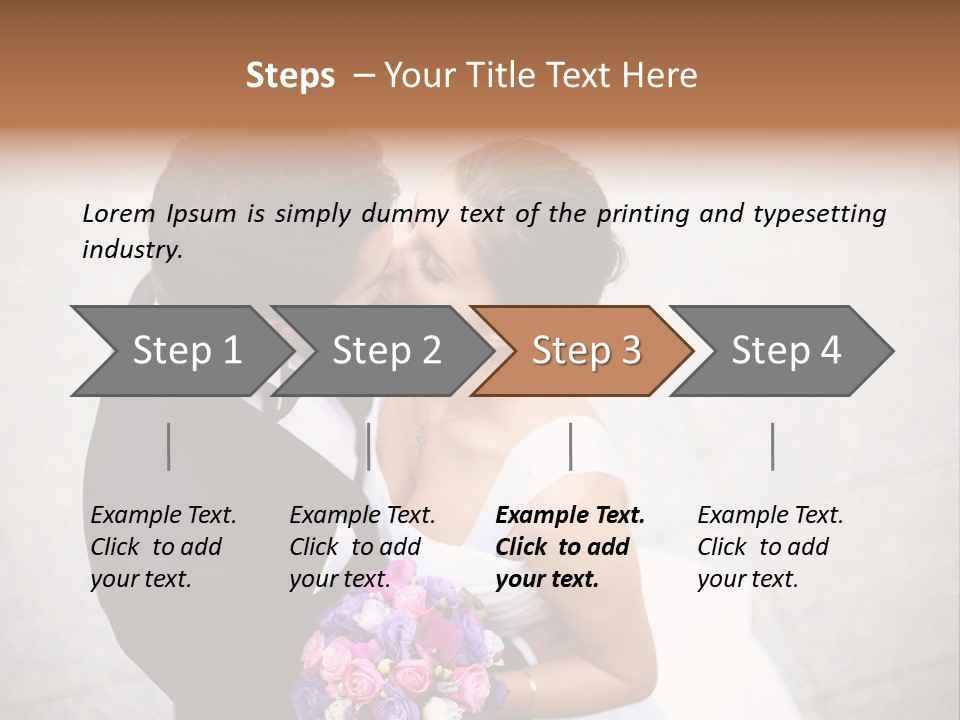 Steps – Your Title Text Here

Lorem Ipsum is simply dummy text of the printing and typesetting industry.

Step 1

Step 2

Step 3

Step 4

Example Text. Click to add your text.

Example Text. Click to add your text.

Example Text. Click to add your text.

Example Text. Click to add your text.